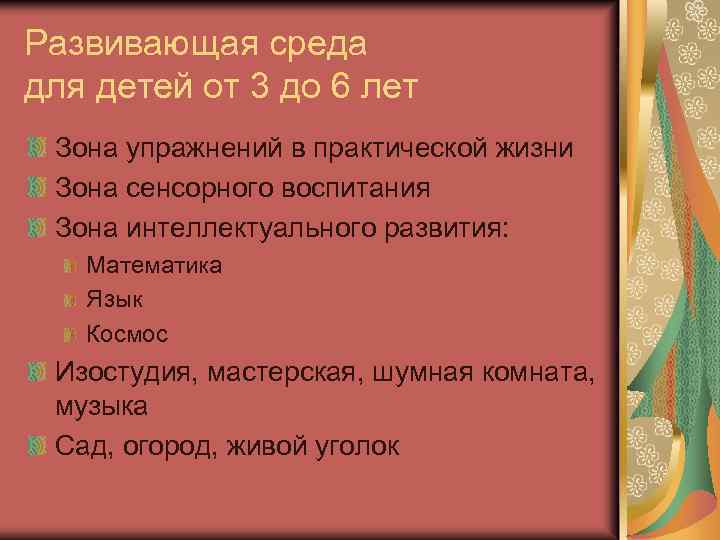 Развивающая среда
для детей от 3 до 6 лет

Зона упражнений в практической жизни

Зона сенсорного воспитания

Зона интеллектуального развития:

Математика

Язык

Космос

Изостудия, мастерская, шумная комната, музыка

Сад, огород, живой уголок